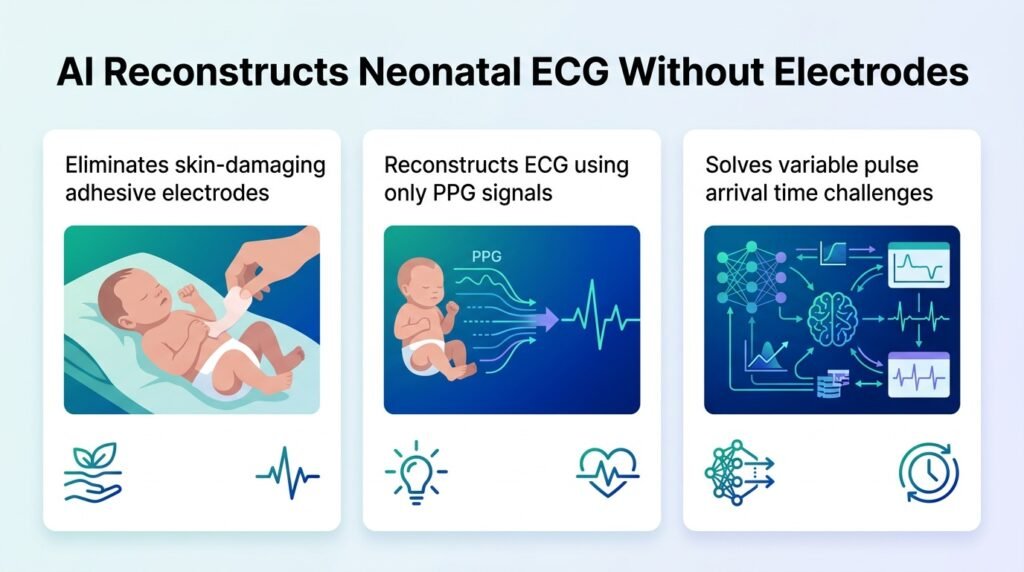 AI Reconstructs Neonatal ECG Without Electrodes

Eliminates skin-damaging adhesive electrodes

Reconstructs ECG using only PPG signals

PPG

Solves variable pulse arrival time challenges